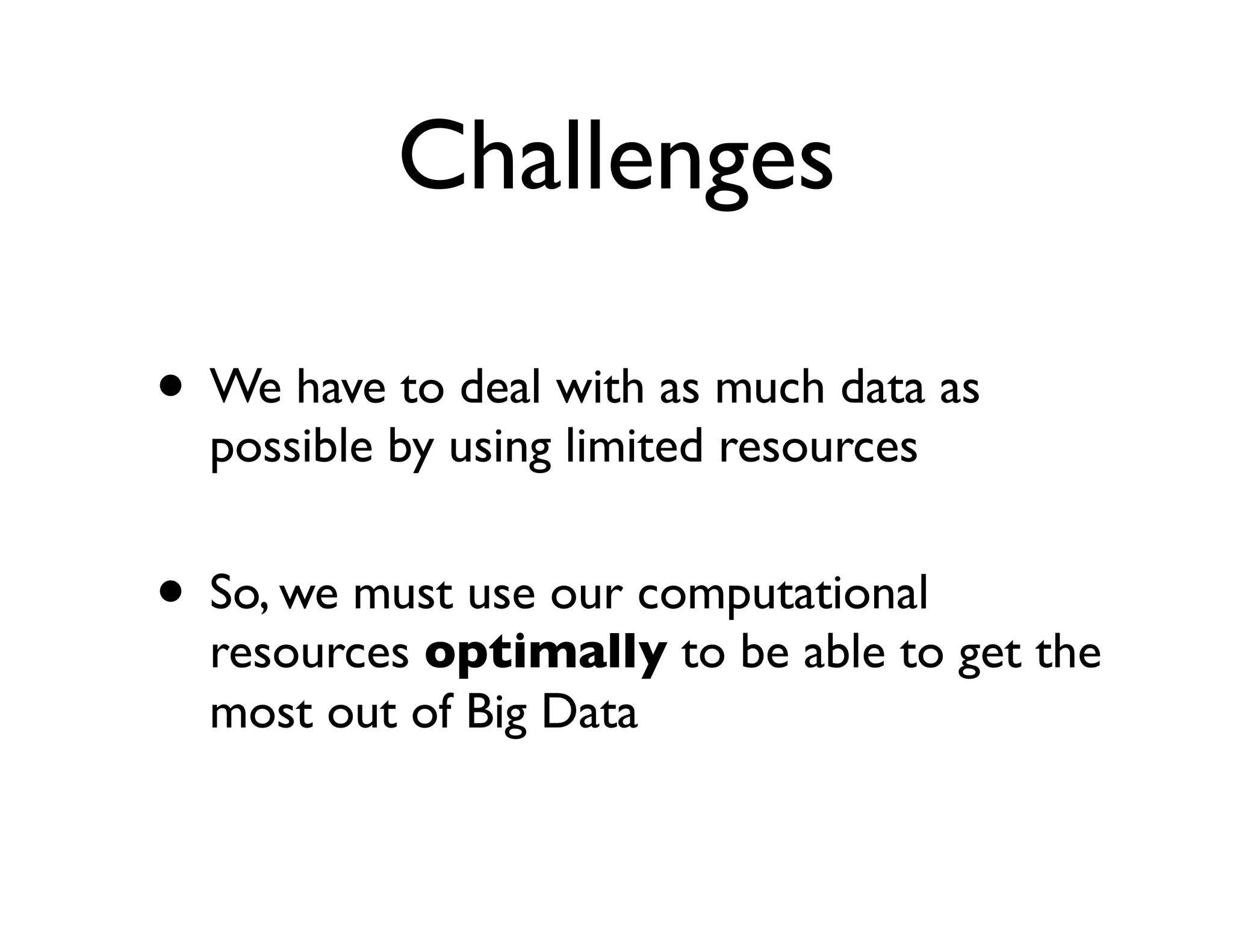 Challenges

• We have to deal with as much data as possible by using limited resources

• So, we must use our computational resources **optimally** to be able to get the most out of Big Data